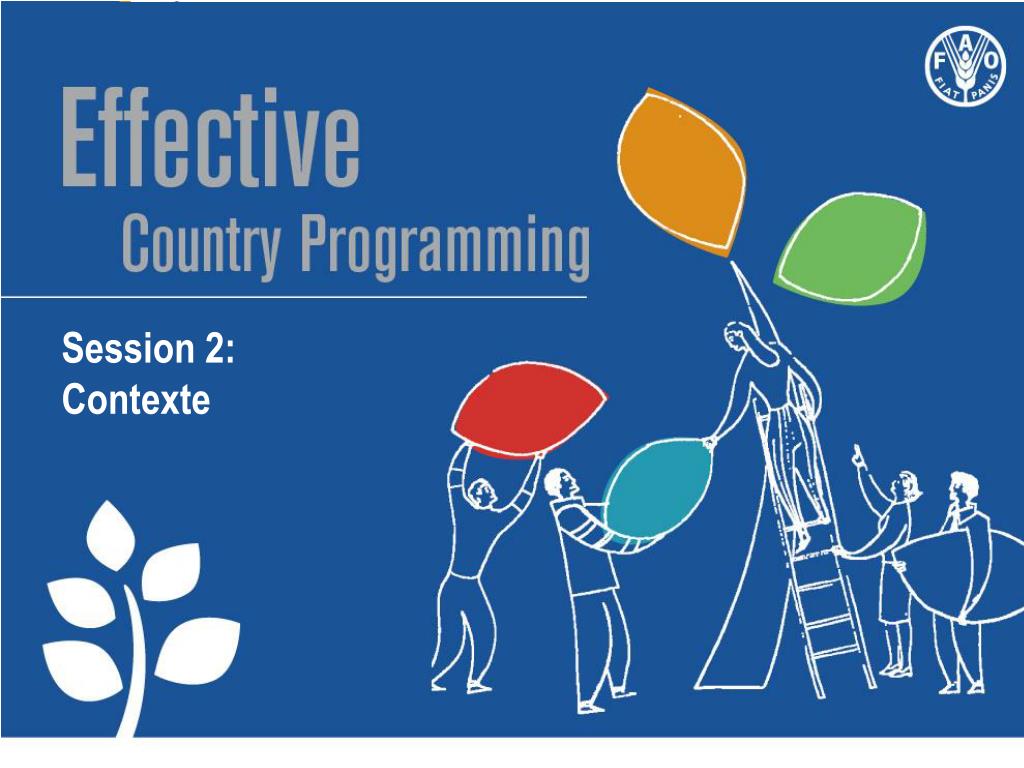 FAO
FIAT PANIS

Effective
Country Programming

Session 2:
Contexte